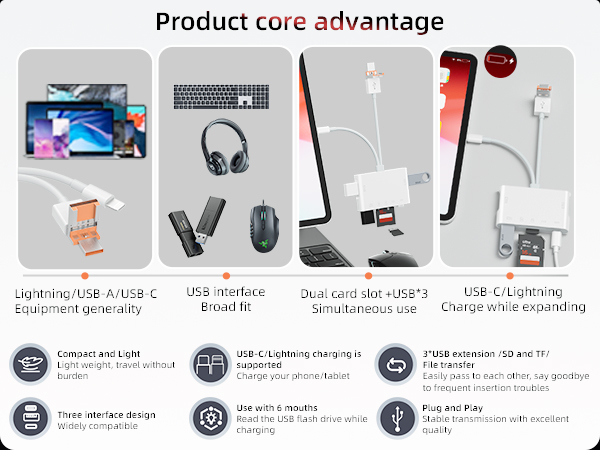 Product core advantage

Lightning/USB-A/USB-C
Equipment generality

USB interface
Broad fit

Dual card slot +USB*3
Simultaneous use

USB-C/Lightning
Charge while expanding

Compact and Light
Light weight, travel without burden

USB-C/Lightning charging is supported
Charge your phone/tablet

3*USB extension /SD and TF/ File transfer
Easily pass to each other, say goodbye to frequent insertion troubles

Three interface design
Widely compatible

Use with 6 mouths
Read the USB flash drive while charging

Plug and Play
Stable transmission with excellent quality